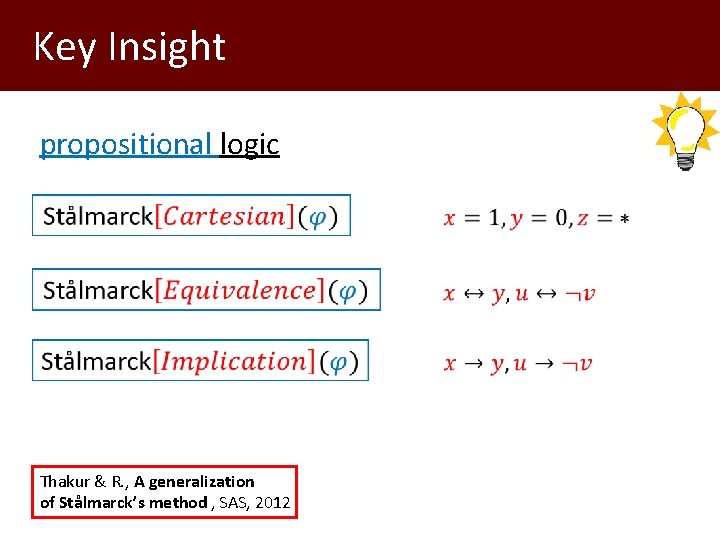 Key Insight

propositional logic

Stålmarck$[Cartesian](\varphi)$

$x = 1, y = 0, z = *$

Stålmarck$[Equivalence](\varphi)$

$x \leftrightarrow y, u \leftrightarrow \neg v$

Stålmarck$[Implication](\varphi)$

$x \rightarrow y, u \rightarrow \neg v$

Thakur & R., A generalization of Stålmarck's method, SAS, 2012